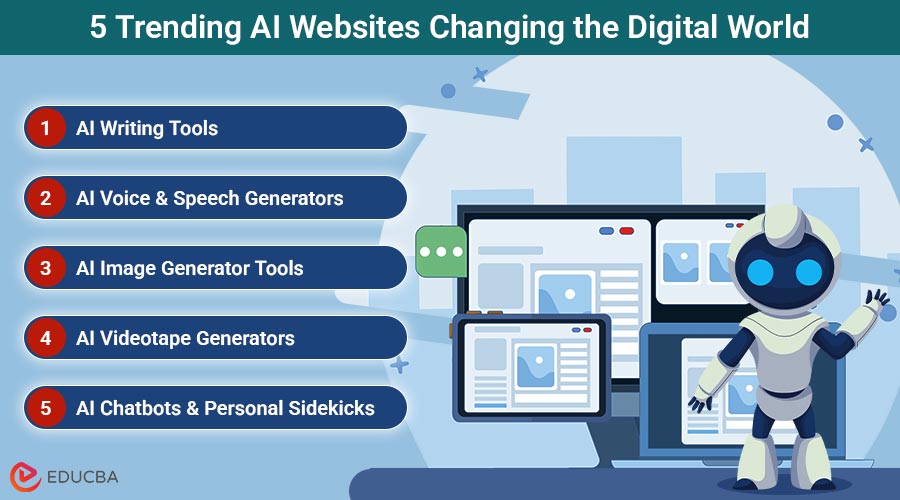 5 Trending AI Websites Changing the Digital World

1 AI Writing Tools

2 AI Voice & Speech Generators

3 AI Image Generator Tools

4 AI Videotape Generators

5 AI Chatbots & Personal Sidekicks

EDUCBA